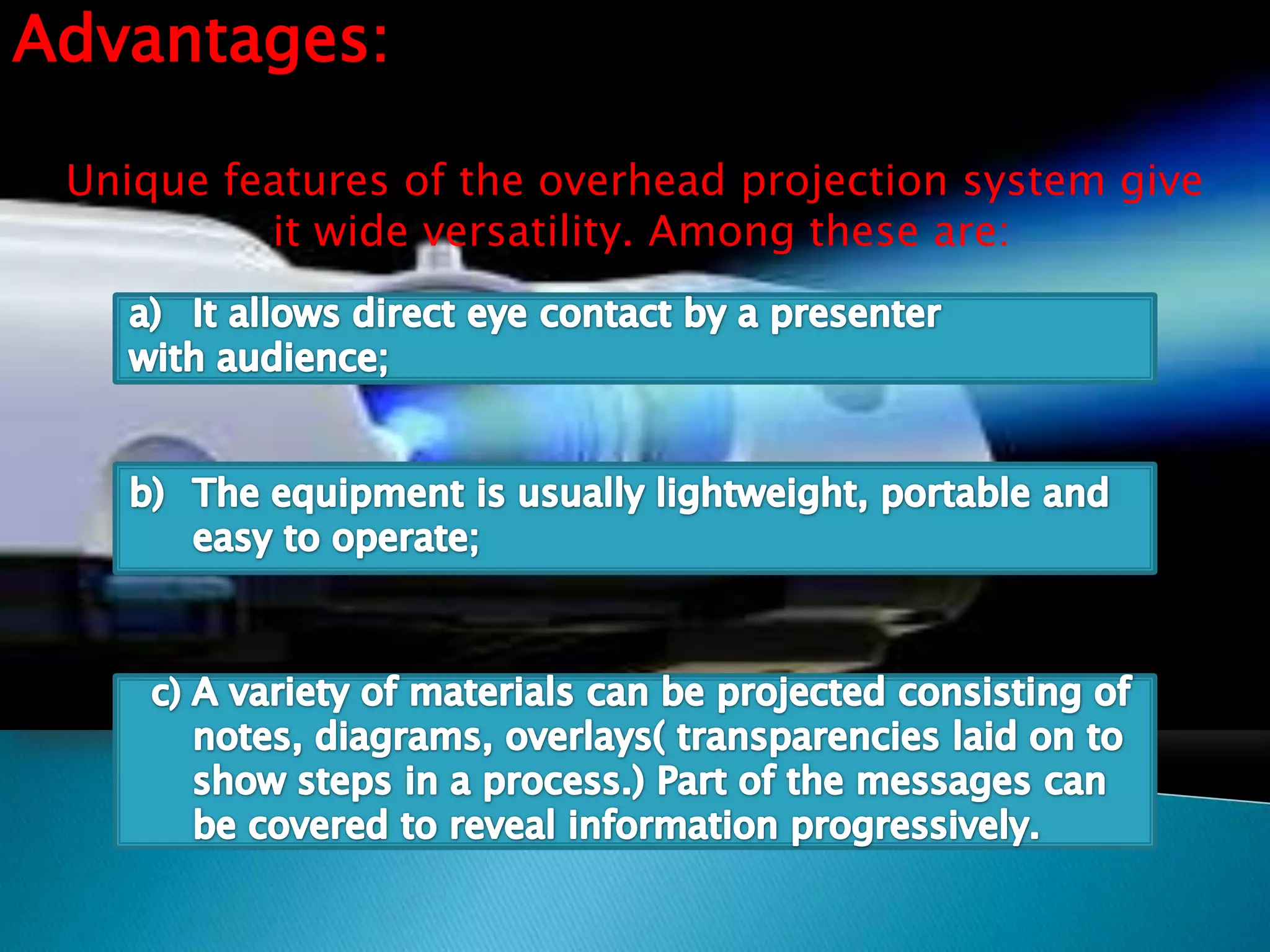 Advantages:

Unique features of the overhead projection system give it wide versatility. Among these are:

a) It allows direct eye contact by a presenter with audience;

b) The equipment is usually lightweight, portable and easy to operate;

c) A variety of materials can be projected consisting of notes, diagrams, overlays( transparencies laid on to show steps in a process.) Part of the messages can be covered to reveal information progressively.